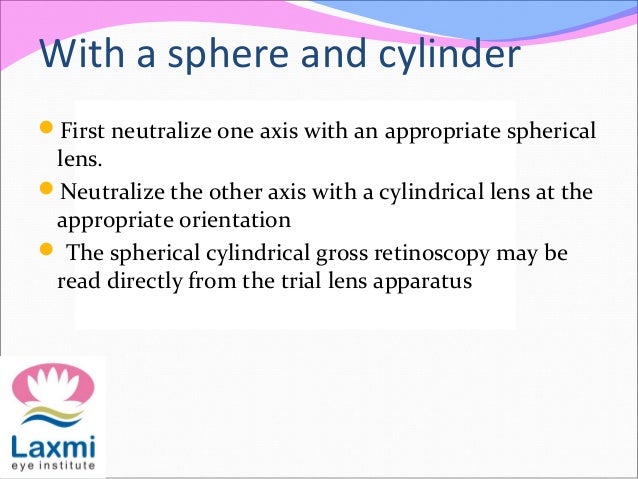 With a sphere and cylinder

- First neutralize one axis with an appropriate spherical lens.
- Neutralize the other axis with a cylindrical lens at the appropriate orientation
- The spherical cylindrical gross retinoscopy may be read directly from the trial lens apparatus

Laxmi
eye institute